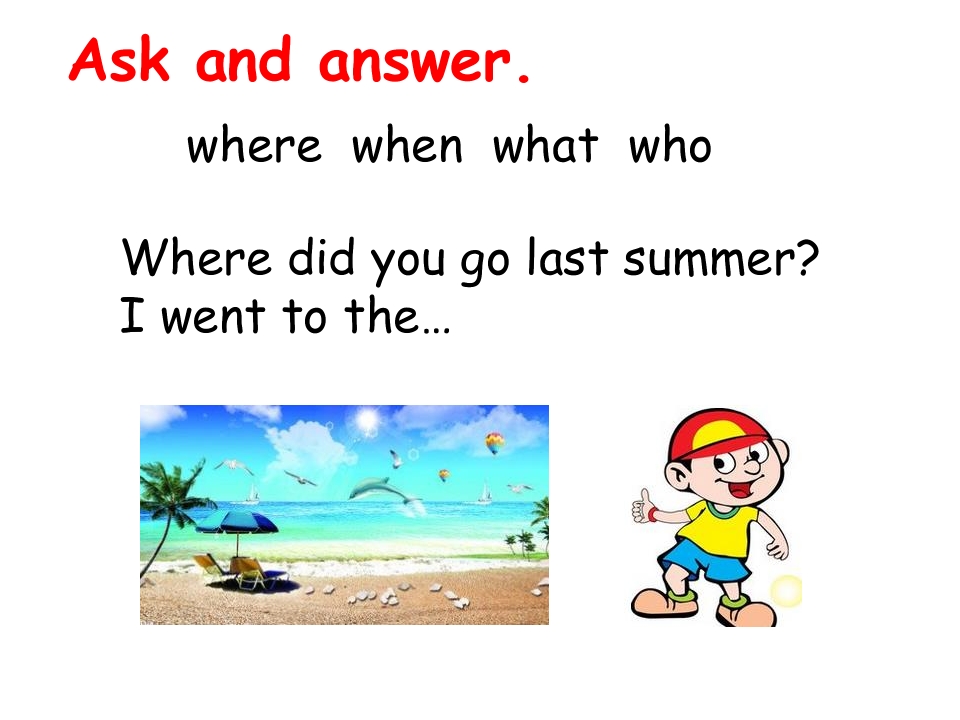 Ask and answer.

where when what who

Where did you go last summer?
I went to the…